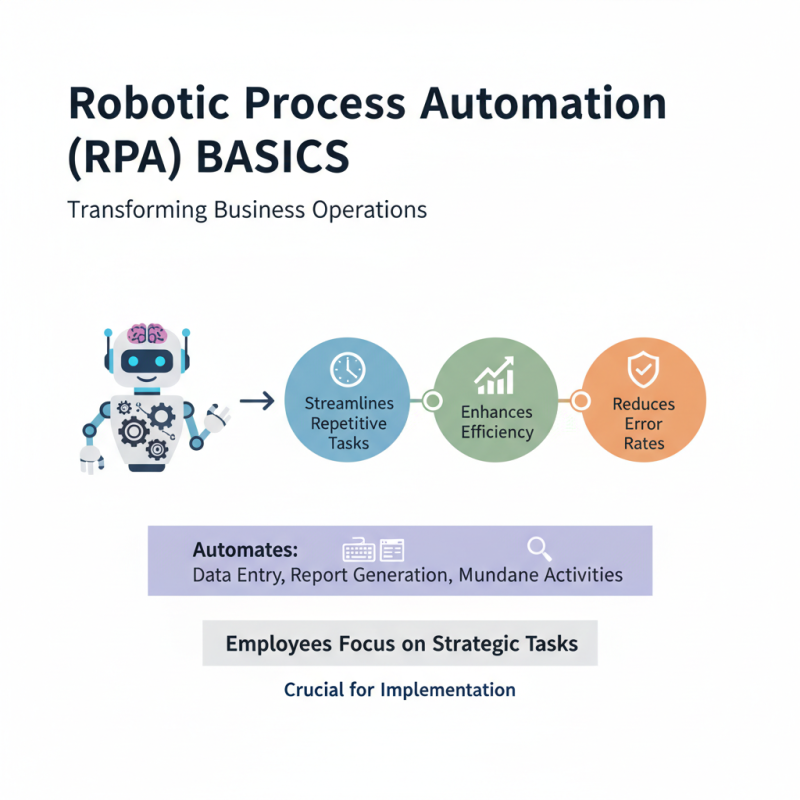 Robotic Process Automation (RPA) BASICS

Transforming Business Operations

Streamlines Repetitive Tasks

Enhances Efficiency

Reduces Error Rates

Automates:
Data Entry, Report Generation, Mundane Activities

Employees Focus on Strategic Tasks

Crucial for Implementation